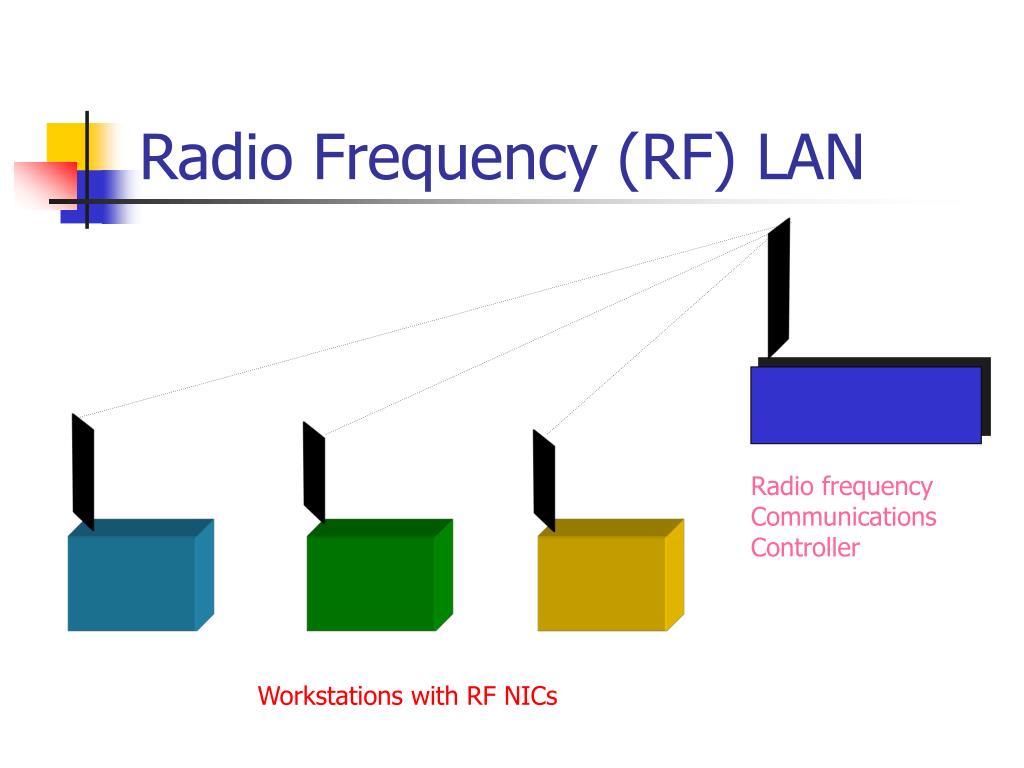 Radio Frequency (RF) LAN

Radio frequency Communications Controller

Workstations with RF NICs